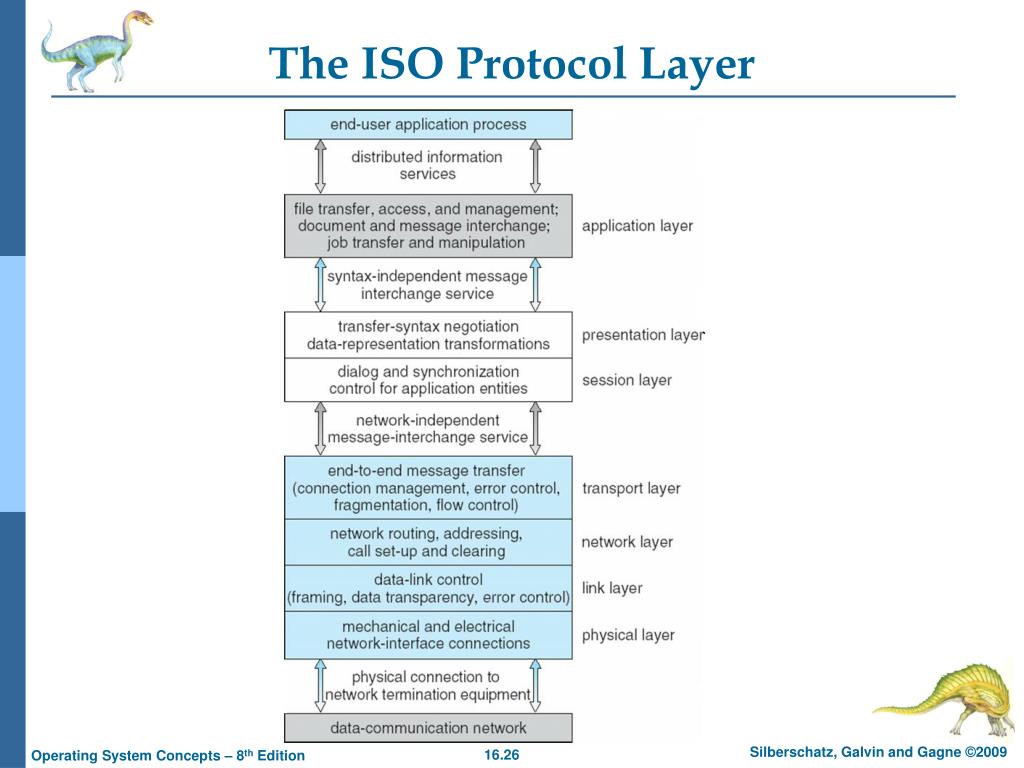 The ISO Protocol Layer

end-user application process

distributed information services

file transfer, access, and management; document and message interchange; job transfer and manipulation

application layer

syntax-independent message interchange service

transfer-syntax negotiation data-representation transformations

presentation layer

dialog and synchronization control for application entities

session layer

network-independent message-interchange service

end-to-end message transfer (connection management, error control, fragmentation, flow control)

transport layer

network routing, addressing, call set-up and clearing

network layer

data-link control (framing, data transparency, error control)

link layer

mechanical and electrical network-interface connections

physical layer

physical connection to network termination equipment

data-communication network

Operating System Concepts – 8$^{th}$ Edition

16.26

Silberschatz, Galvin and Gagne ©2009